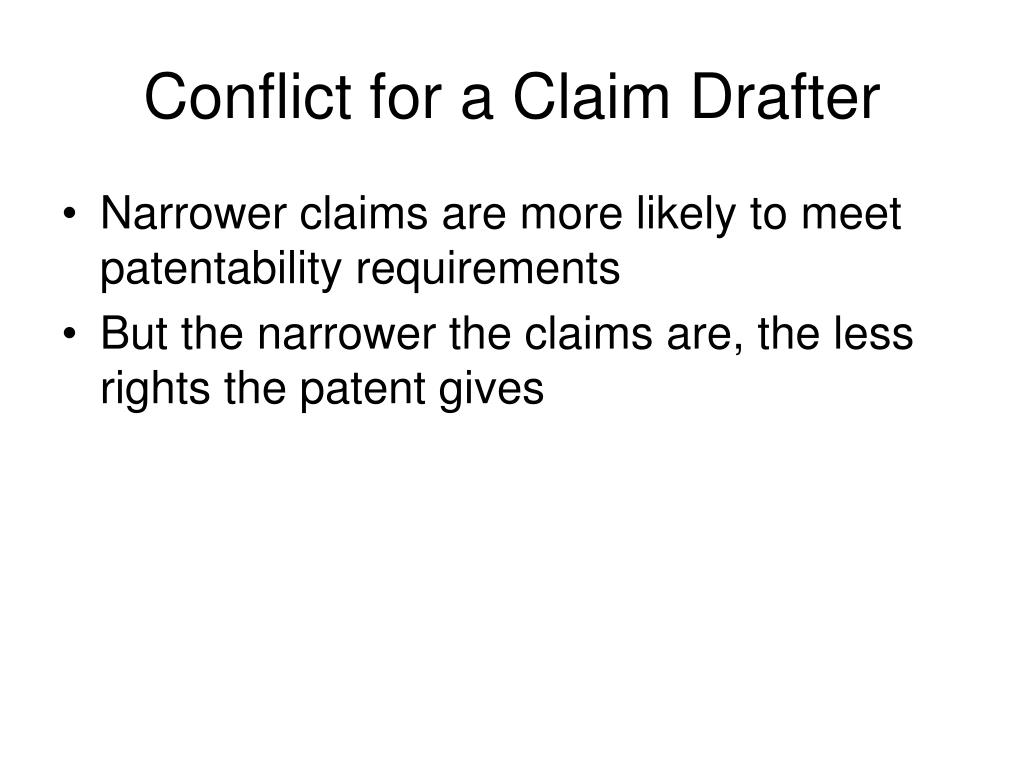 Conflict for a Claim Drafter

• Narrower claims are more likely to meet patentability requirements
• But the narrower the claims are, the less rights the patent gives